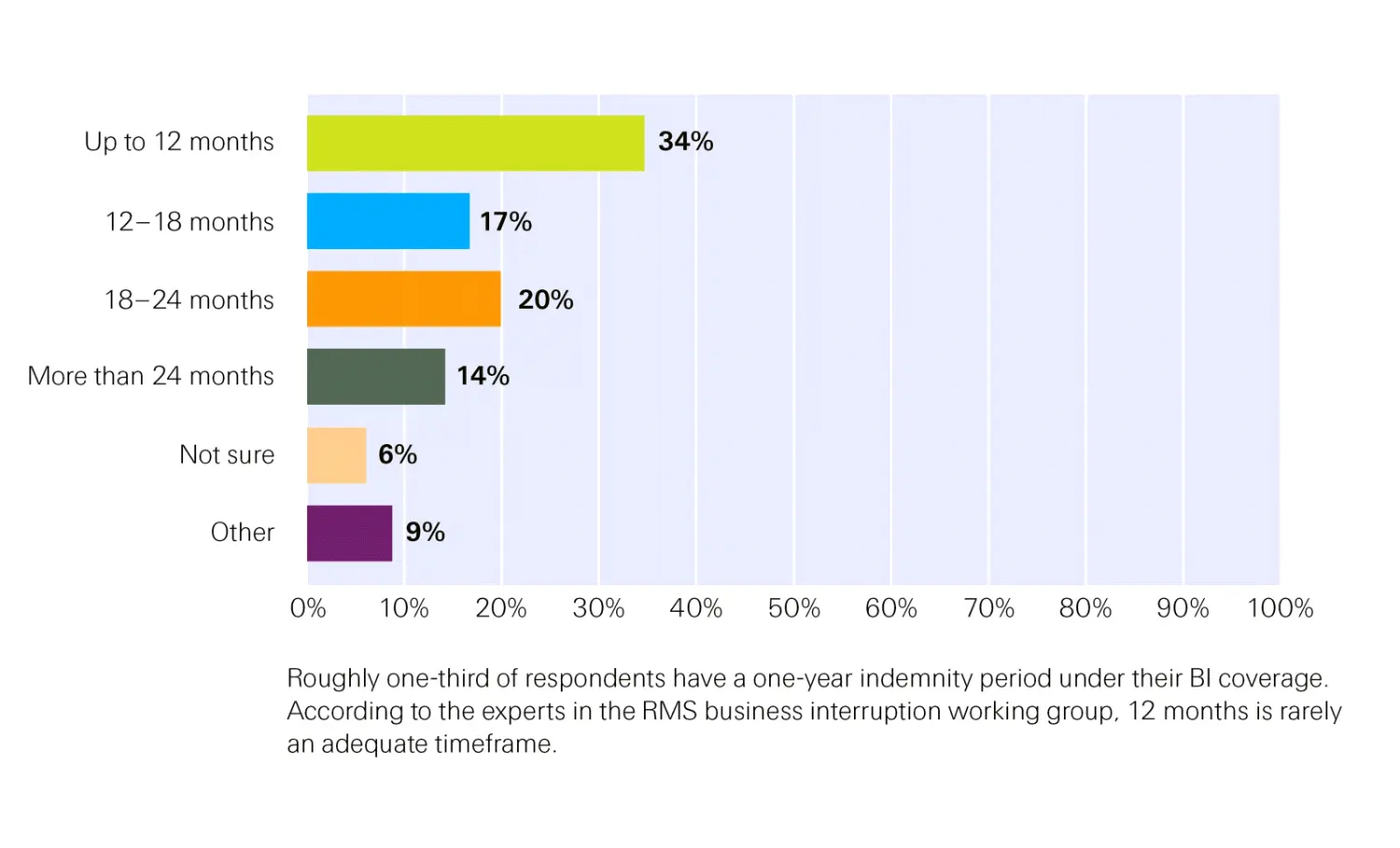 Up to 12 months
34%

12–18 months
17%

18–24 months
20%

More than 24 months
14%

Not sure
6%

Other
9%

0% 10% 20% 30% 40% 50% 60% 70% 80% 90% 100%

Roughly one-third of respondents have a one-year indemnity period under their BI coverage. According to the experts in the RMS business interruption working group, 12 months is rarely an adequate timeframe.